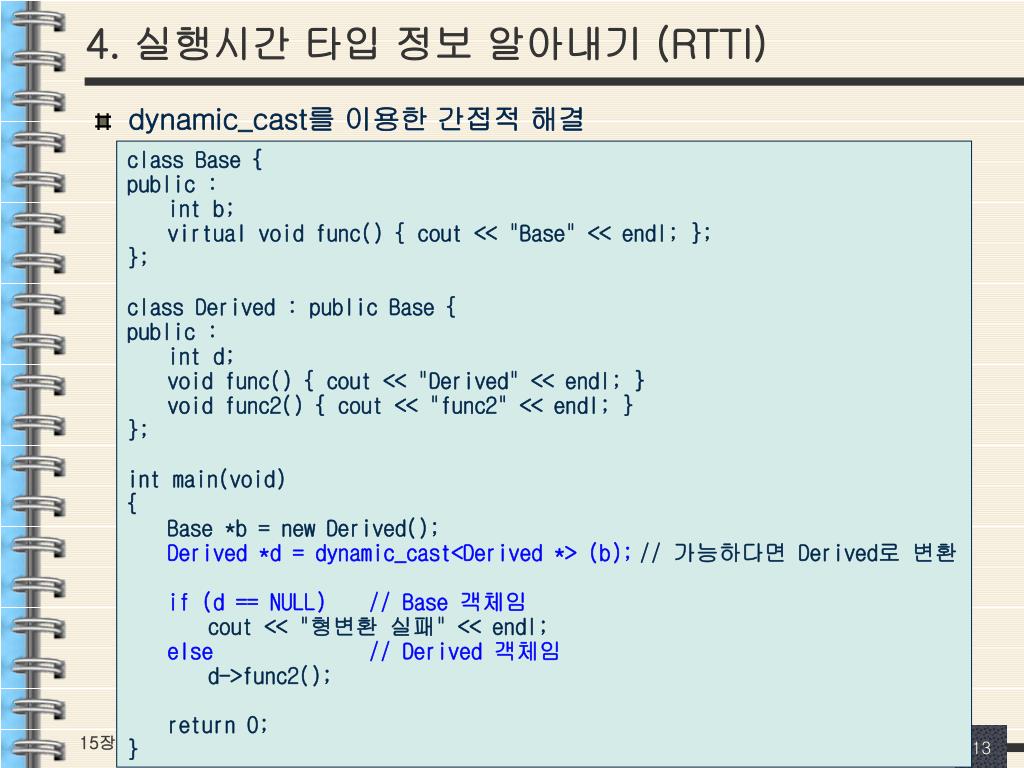 4. 실행시간 타입 정보 알아내기 (RTTI)

dynamic_cast를 이용한 간접적 해결

class Base {
public :
    int b;
    virtual void func() { cout << "Base" << endl; };
};

class Derived : public Base {
public :
    int d;
    void func() { cout << "Derived" << endl; }
    void func2() { cout << "func2" << endl; }
};

int main(void)
{
    Base *b = new Derived();
    Derived *d = dynamic_cast<Derived *> (b); // 가능하다면 Derived로 변환

    if (d == NULL)    // Base 객체임
        cout << "형변환 실패" << endl;
    else              // Derived 객체임
        d->func2();

    return 0;
}

15장

13